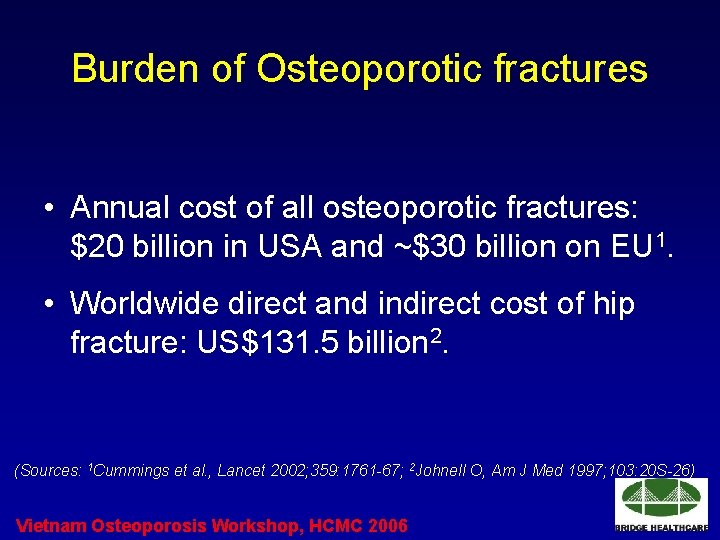 Burden of Osteoporotic fractures

• Annual cost of all osteoporotic fractures: \$20 billion in USA and ~\$30 billion on EU$^1$.

• Worldwide direct and indirect cost of hip fracture: US\$131.5 billion$^2$.

(Sources: $^1$Cummings et al., Lancet 2002;359:1761-67; $^2$Johnell O, Am J Med 1997;103:20S-26)

Vietnam Osteoporosis Workshop, HCMC 2006

BRIDGE HEALTHCARE